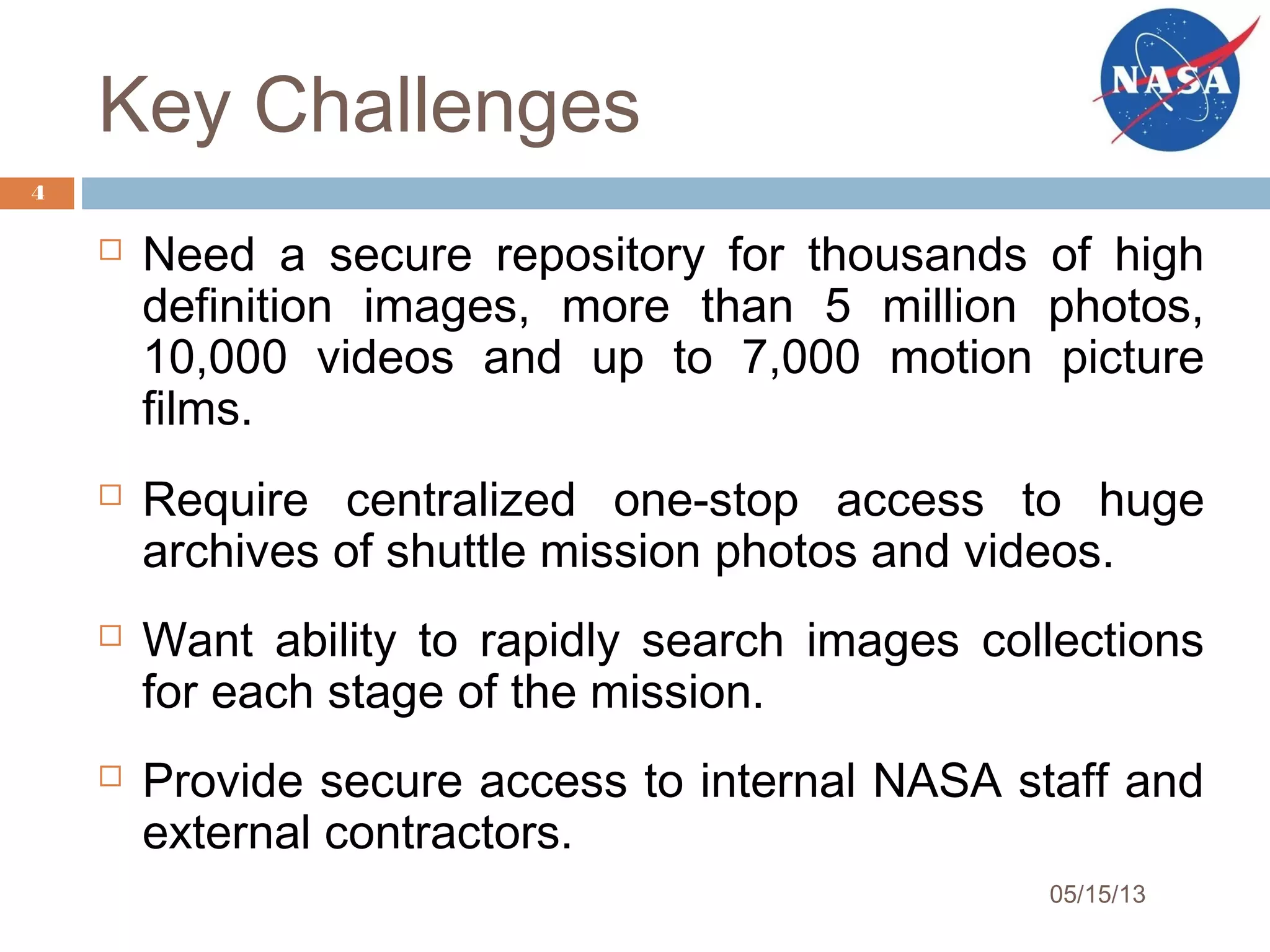 Key Challenges

NASA

4

□ Need a secure repository for thousands of high definition images, more than 5 million photos, 10,000 videos and up to 7,000 motion picture films.

□ Require centralized one-stop access to huge archives of shuttle mission photos and videos.

□ Want ability to rapidly search images collections for each stage of the mission.

□ Provide secure access to internal NASA staff and external contractors.

05/15/13